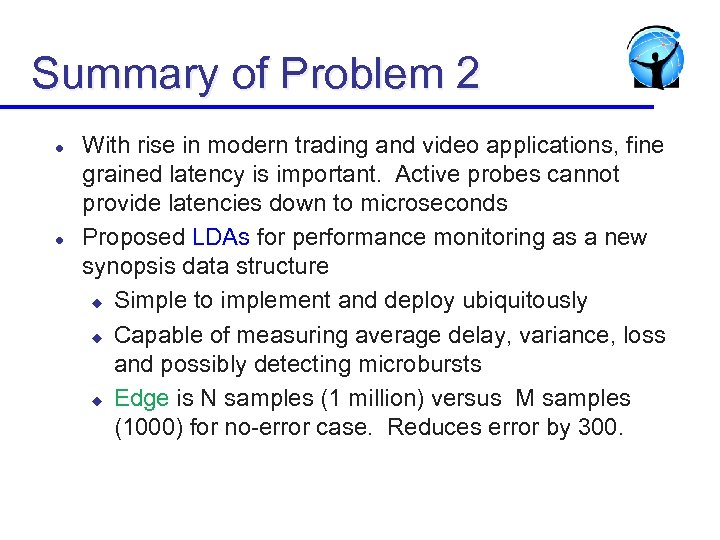 Summary of Problem 2

- With rise in modern trading and video applications, fine grained latency is important. Active probes cannot provide latencies down to microseconds
- Proposed LDAs for performance monitoring as a new synopsis data structure
  - Simple to implement and deploy ubiquitously
  - Capable of measuring average delay, variance, loss and possibly detecting microbursts
  - Edge is N samples (1 million) versus M samples (1000) for no-error case. Reduces error by 300.